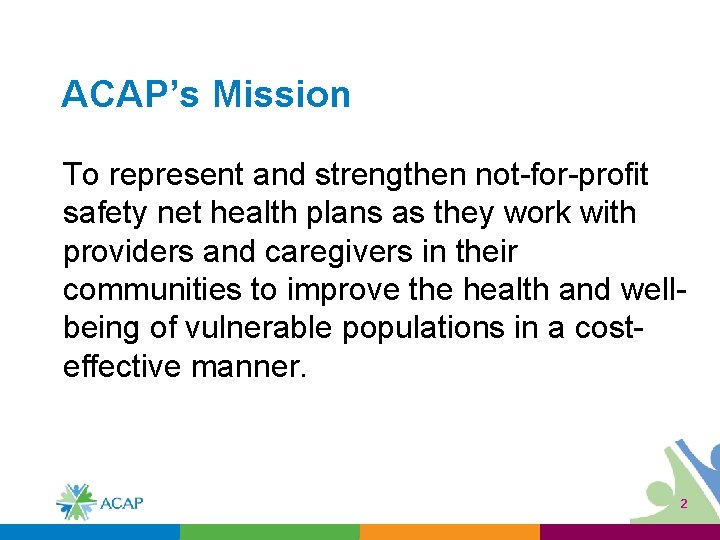 ACAP's Mission

To represent and strengthen not-for-profit safety net health plans as they work with providers and caregivers in their communities to improve the health and well-being of vulnerable populations in a cost-effective manner.

ACAP

2